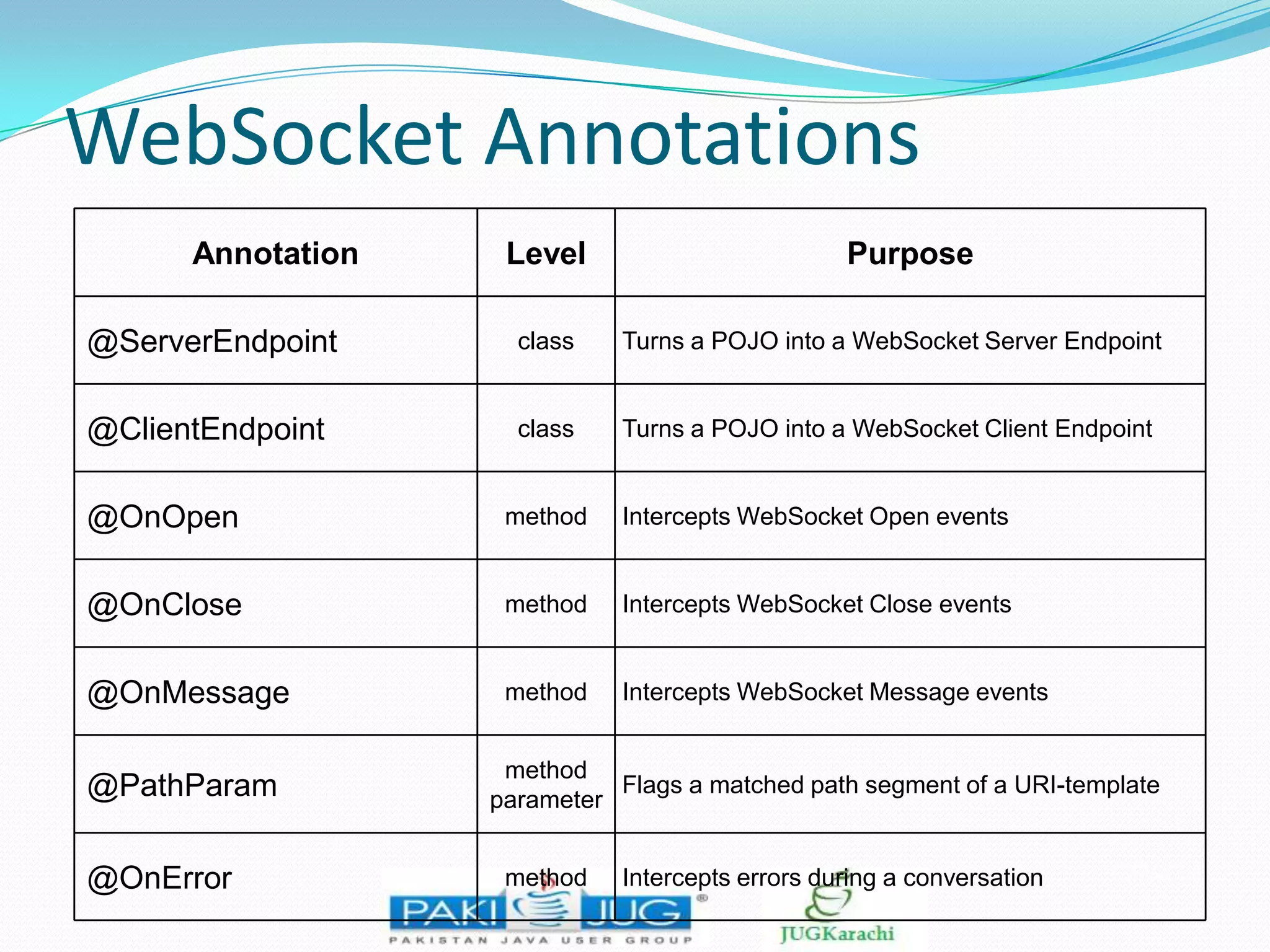 WebSocket Annotations

| Annotation | Level | Purpose |
|---|---|---|
| @ServerEndpoint | class | Turns a POJO into a WebSocket Server Endpoint |
| @ClientEndpoint | class | Turns a POJO into a WebSocket Client Endpoint |
| @OnOpen | method | Intercepts WebSocket Open events |
| @OnClose | method | Intercepts WebSocket Close events |
| @OnMessage | method | Intercepts WebSocket Message events |
| @PathParam | method parameter | Flags a matched path segment of a URI-template |
| @OnError | method | Intercepts errors during a conversation |

PAKI JUG ®
PAKISTAN JAVA USER GROUP
JUGKarachi